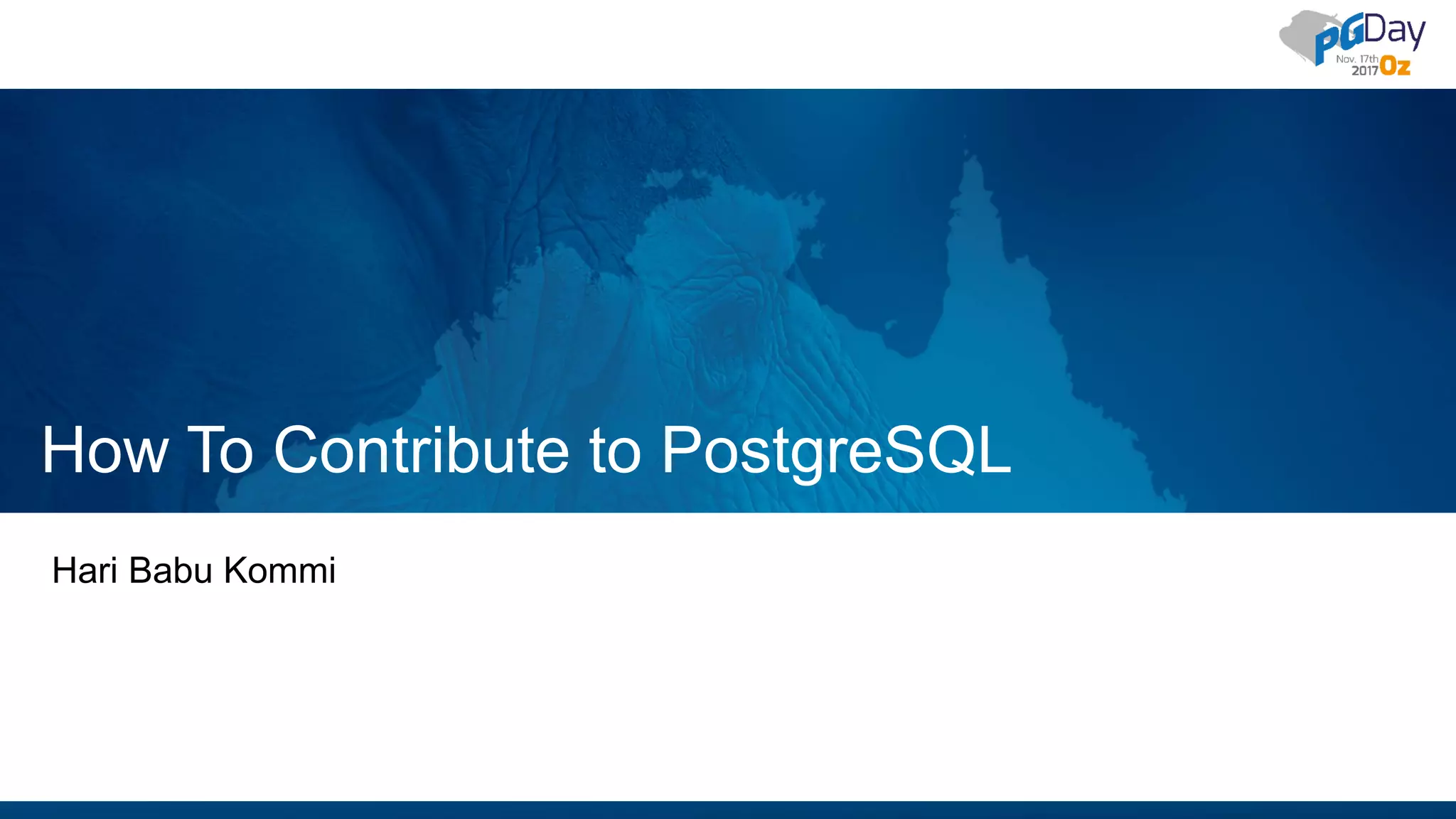 PGDay Nov. 17th 2017 Oz

How To Contribute to PostgreSQL

Hari Babu Kommi